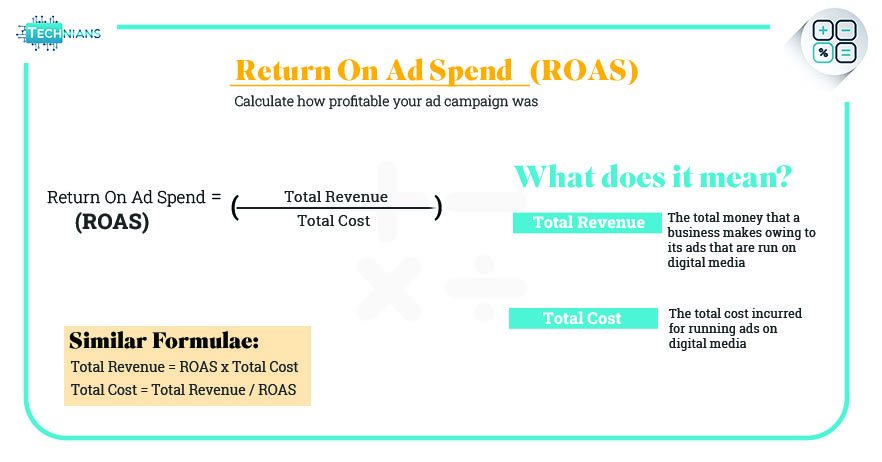 TECHNIANS

Return On Ad Spend (ROAS)

Calculate how profitable your ad campaign was

Return On Ad Spend = (ROAS) $\left(\frac{\text{Total Revenue}}{\text{Total Cost}}\right)$

What does it mean?

Total Revenue

The total money that a business makes owing to its ads that are run on digital media

Total Cost

The total cost incurred for running ads on digital media

Similar Formulae:

Total Revenue = ROAS x Total Cost

Total Cost = Total Revenue / ROAS